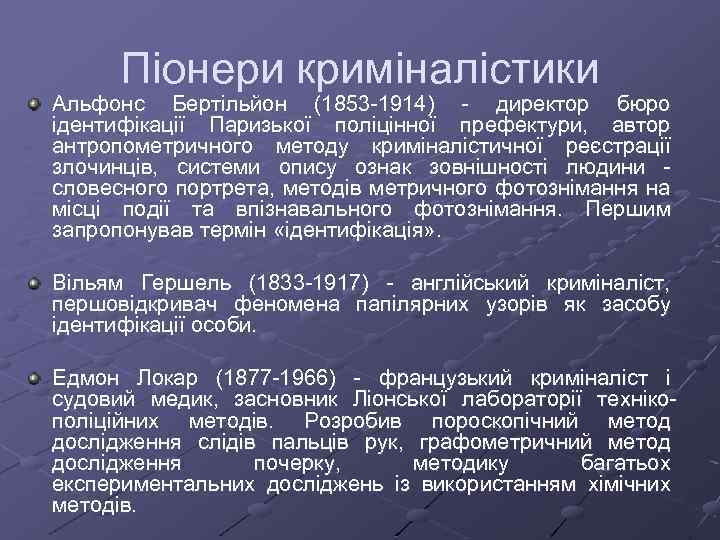 Піонери криміналістики

Альфонс Бертільйон (1853-1914) - директор бюро ідентифікації Паризької поліцінної префектури, автор антропометричного методу криміналістичної реєстрації злочинців, системи опису ознак зовнішності людини - словесного портрета, методів метричного фотознімання на місці події та впізнавального фотознімання. Першим запропонував термін «ідентифікація».

Вільям Гершель (1833-1917) - англійський криміналіст, першовідкривач феномена папілярних узорів як засобу ідентифікації особи.

Едмон Локар (1877-1966) - французький криміналіст і судовий медик, засновник Ліонської лабораторії техніко-поліційних методів. Розробив пороскопічний метод дослідження слідів пальців рук, графометричний метод дослідження почерку, методику багатьох експериментальних досліджень із використанням хімічних методів.